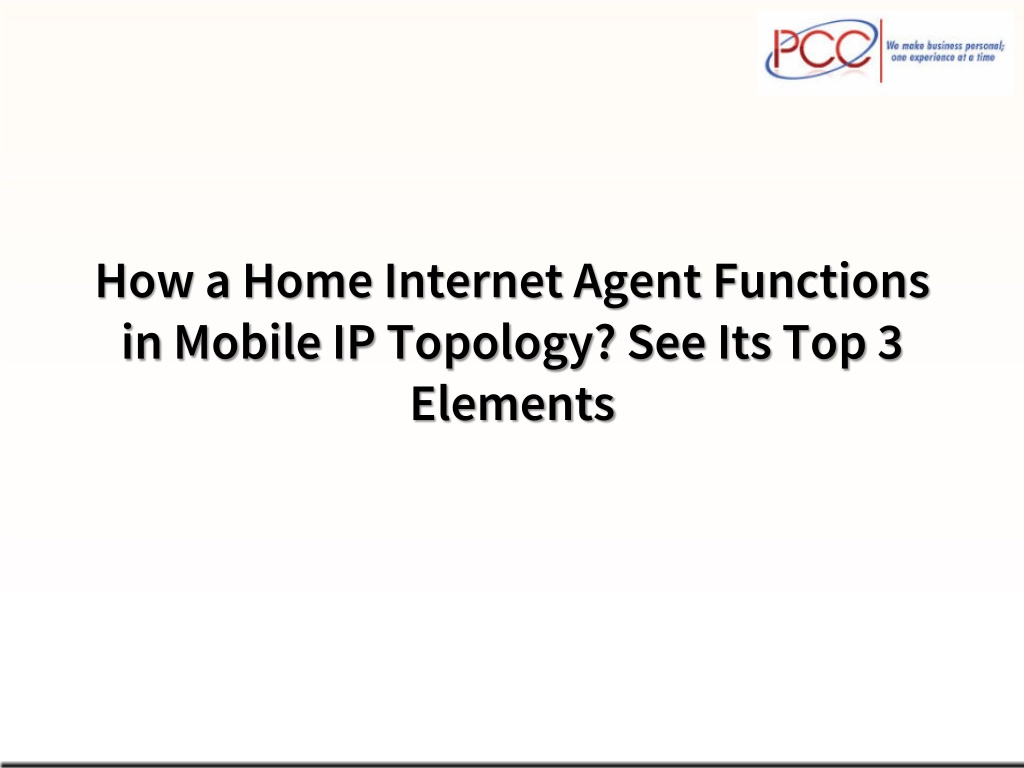 PCC
We make business personal; one experience at a time

How a Home Internet Agent Functions in Mobile IP Topology? See Its Top 3 Elements